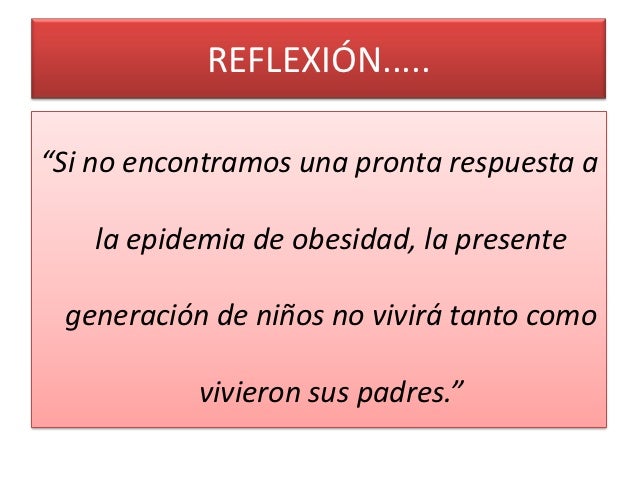 REFLEXIÓN.....

“Si no encontramos una pronta respuesta a la epidemia de obesidad, la presente generación de niños no vivirá tanto como vivieron sus padres.”